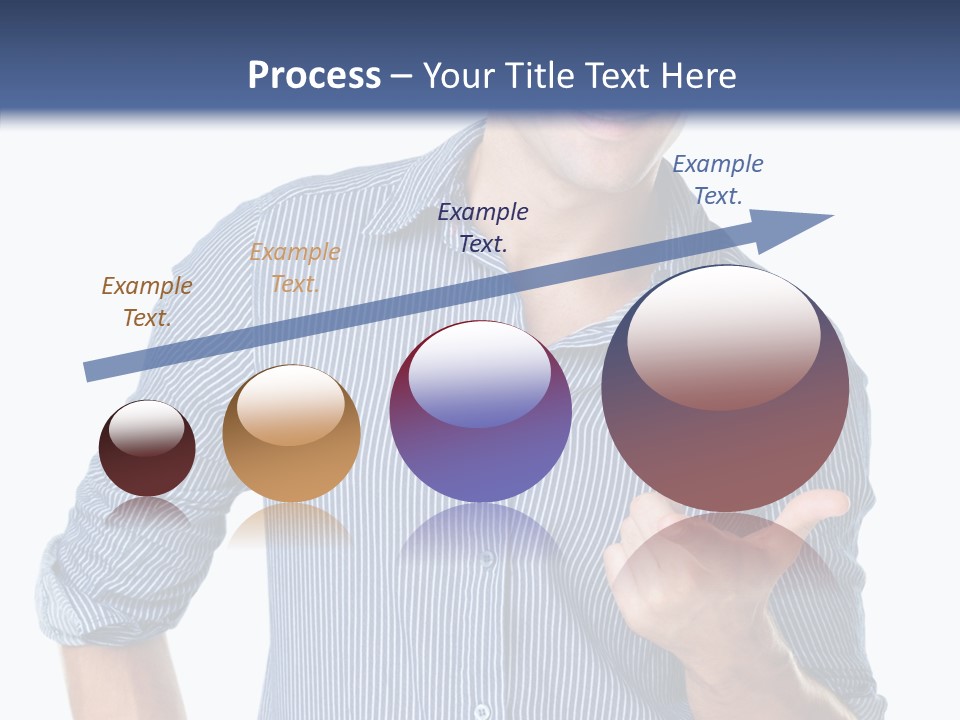 Process – Your Title Text Here

Example Text.

Example Text.

Example Text.

Example Text.